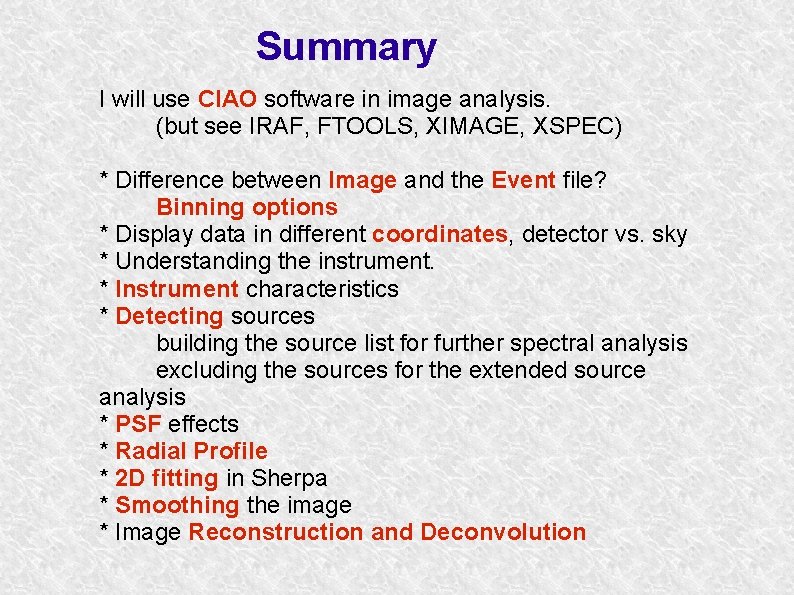 Summary

I will use CIAO software in image analysis.
(but see IRAF, FTOOLS, XIMAGE, XSPEC)

* Difference between Image and the Event file?
Binning options
* Display data in different coordinates, detector vs. sky
* Understanding the instrument.
* Instrument characteristics
* Detecting sources
building the source list for further spectral analysis
excluding the sources for the extended source analysis
* PSF effects
* Radial Profile
* 2D fitting in Sherpa
* Smoothing the image
* Image Reconstruction and Deconvolution